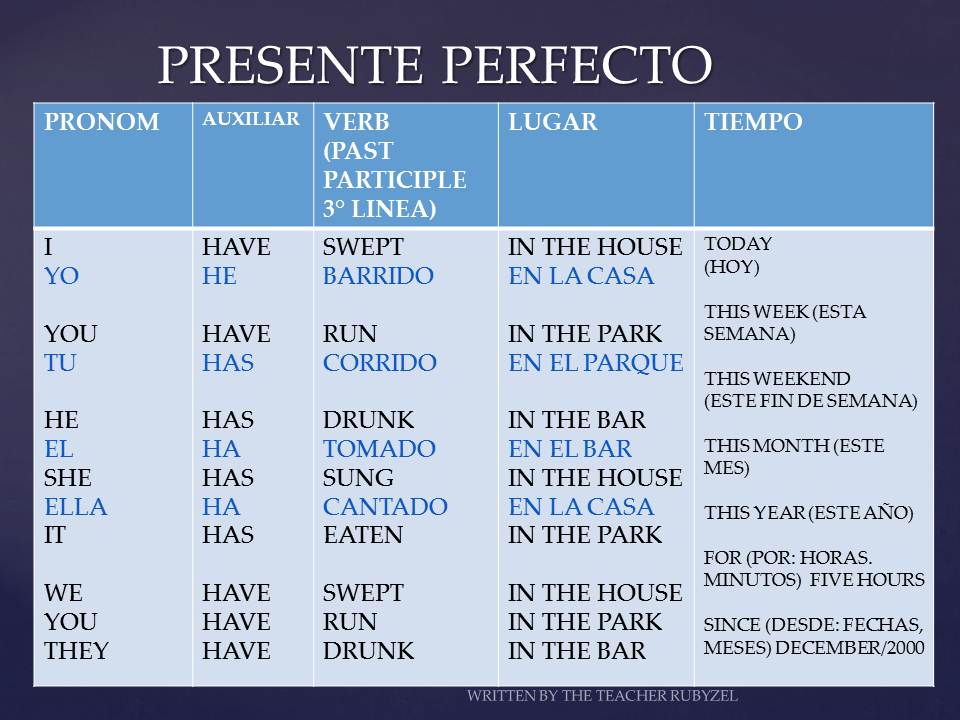 PRESENTE PERFECTO

| PRONOM | AUXILIAR | VERB (PAST PARTICIPLE 3° LINEA) | LUGAR | TIEMPO |
|---|---|---|---|---|
| I<br>YO<br><br>YOU<br>TU<br><br>HE<br>EL<br>SHE<br>ELLA<br>IT<br><br>WE<br>YOU<br>THEY | HAVE<br>HE<br><br>HAVE<br>HAS<br><br>HAS<br>HA<br>HAS<br>HA<br>HAS<br><br>HAVE<br>HAVE<br>HAVE | SWEPT<br>BARRIDO<br><br>RUN<br>CORRIDO<br><br>DRUNK<br>TOMADO<br>SUNG<br>CANTADO<br>EATEN<br><br>SWEPT<br>RUN<br>DRUNK | IN THE HOUSE<br>EN LA CASA<br><br>IN THE PARK<br>EN EL PARQUE<br><br>IN THE BAR<br>EN EL BAR<br>IN THE HOUSE<br>EN LA CASA<br>IN THE PARK<br><br>IN THE HOUSE<br>IN THE PARK<br>IN THE BAR | TODAY (HOY)<br><br>THIS WEEK (ESTA SEMANA)<br><br>THIS WEEKEND (ESTE FIN DE SEMANA)<br><br>THIS MONTH (ESTE MES)<br><br>THIS YEAR (ESTE AÑO)<br><br>FOR (POR: HORAS. MINUTOS) FIVE HOURS<br><br>SINCE (DESDE: FECHAS, MESES) DECEMBER/2000 |

WRITTEN BY THE TEACHER RUBYZEL